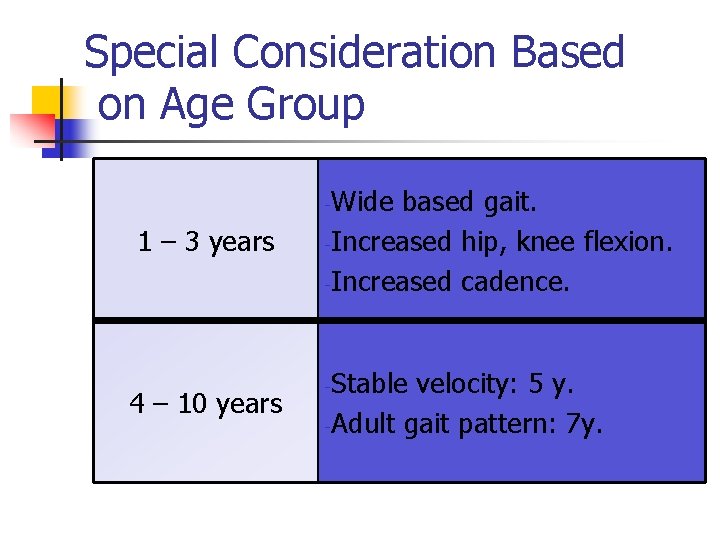 Special Consideration Based on Age Group

| 1 – 3 years | - Wide based gait. - Increased hip, knee flexion. - Increased cadence. |
|---|---|
| 4 – 10 years | - Stable velocity: 5 y. - Adult gait pattern: 7y. |